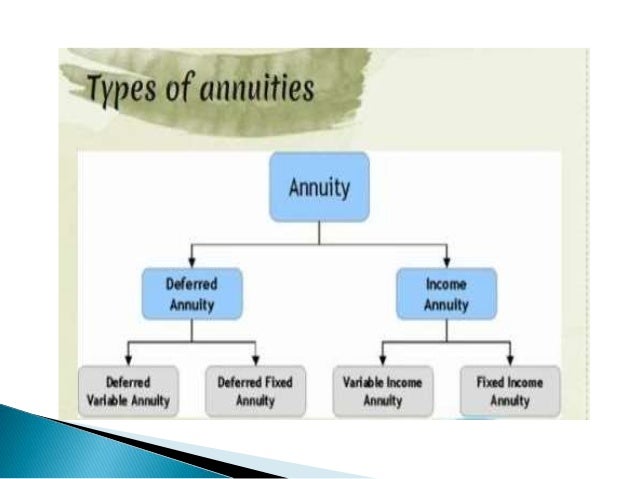 Types of annuities

Annuity

Deferred Annuity

Income Annuity

Deferred Variable Annuity

Deferred Fixed Annuity

Variable Income Annuity

Fixed Income Annuity